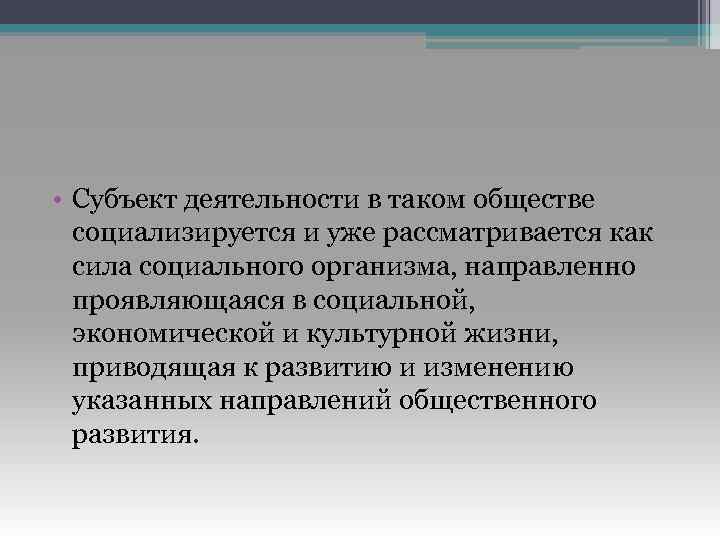 • Субъект деятельности в таком обществе социализируется и уже рассматривается как сила социального организма, направленно проявляющаяся в социальной, экономической и культурной жизни, приводящая к развитию и изменению указанных направлений общественного развития.